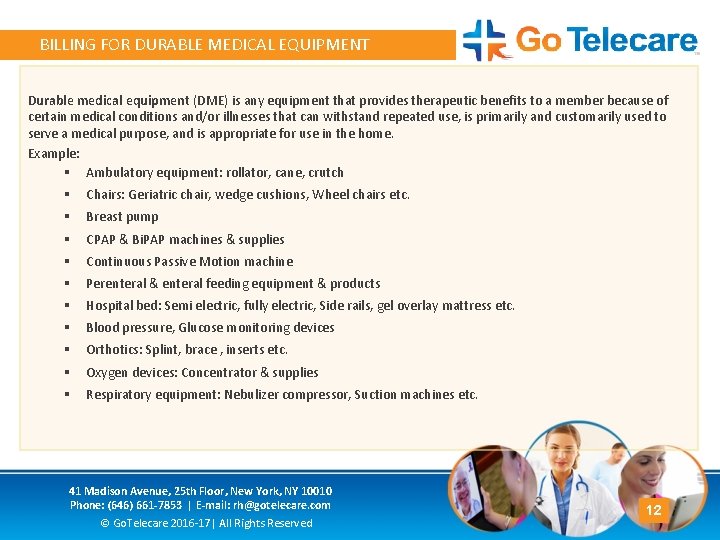 BILLING FOR DURABLE MEDICAL EQUIPMENT

Go Telecare

Durable medical equipment (DME) is any equipment that provides therapeutic benefits to a member because of certain medical conditions and/or illnesses that can withstand repeated use, is primarily and customarily used to serve a medical purpose, and is appropriate for use in the home.

Example:

• Ambulatory equipment: rollator, cane, crutch
• Chairs: Geriatric chair, wedge cushions, Wheel chairs etc.
• Breast pump
• CPAP & BiPAP machines & supplies
• Continuous Passive Motion machine
• Perenteral & enteral feeding equipment & products
• Hospital bed: Semi electric, fully electric, Side rails, gel overlay mattress etc.
• Blood pressure, Glucose monitoring devices
• Orthotics: Splint, brace , inserts etc.
• Oxygen devices: Concentrator & supplies
• Respiratory equipment: Nebulizer compressor, Suction machines etc.

41 Madison Avenue, 25th Floor, New York, NY 10010
Phone: (646) 661-7853 | E-mail: rh@gotelecare.com
© GoTelecare 2016-17| All Rights Reserved

12